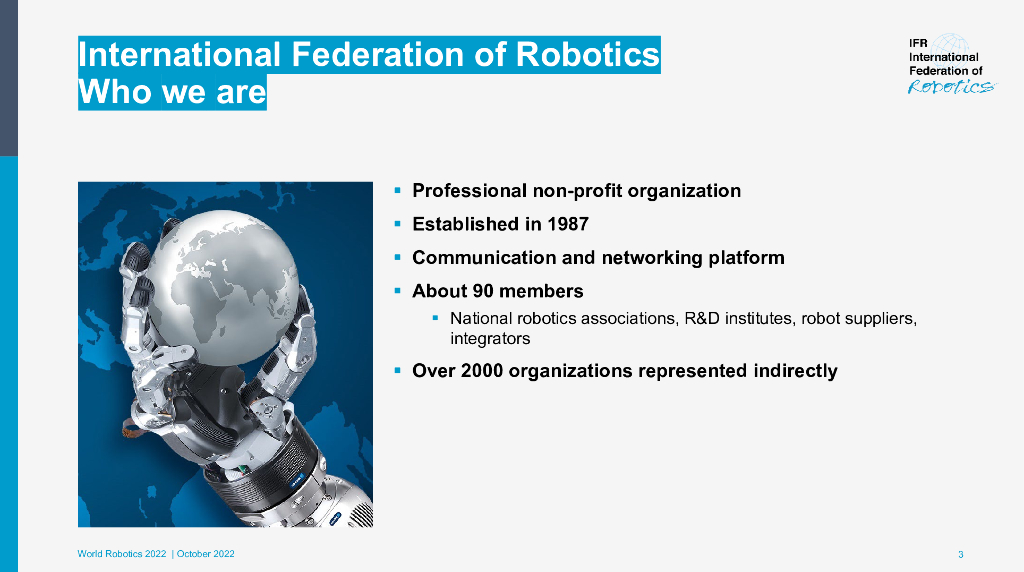 International Federation of Robotics
Who we are

IFR
International
Federation of
Robotics

▪ Professional non-profit organization
▪ Established in 1987
▪ Communication and networking platform
▪ About 90 members
▪ National robotics associations, R&D institutes, robot suppliers, integrators
▪ Over 2000 organizations represented indirectly

World Robotics 2022 | October 2022

3